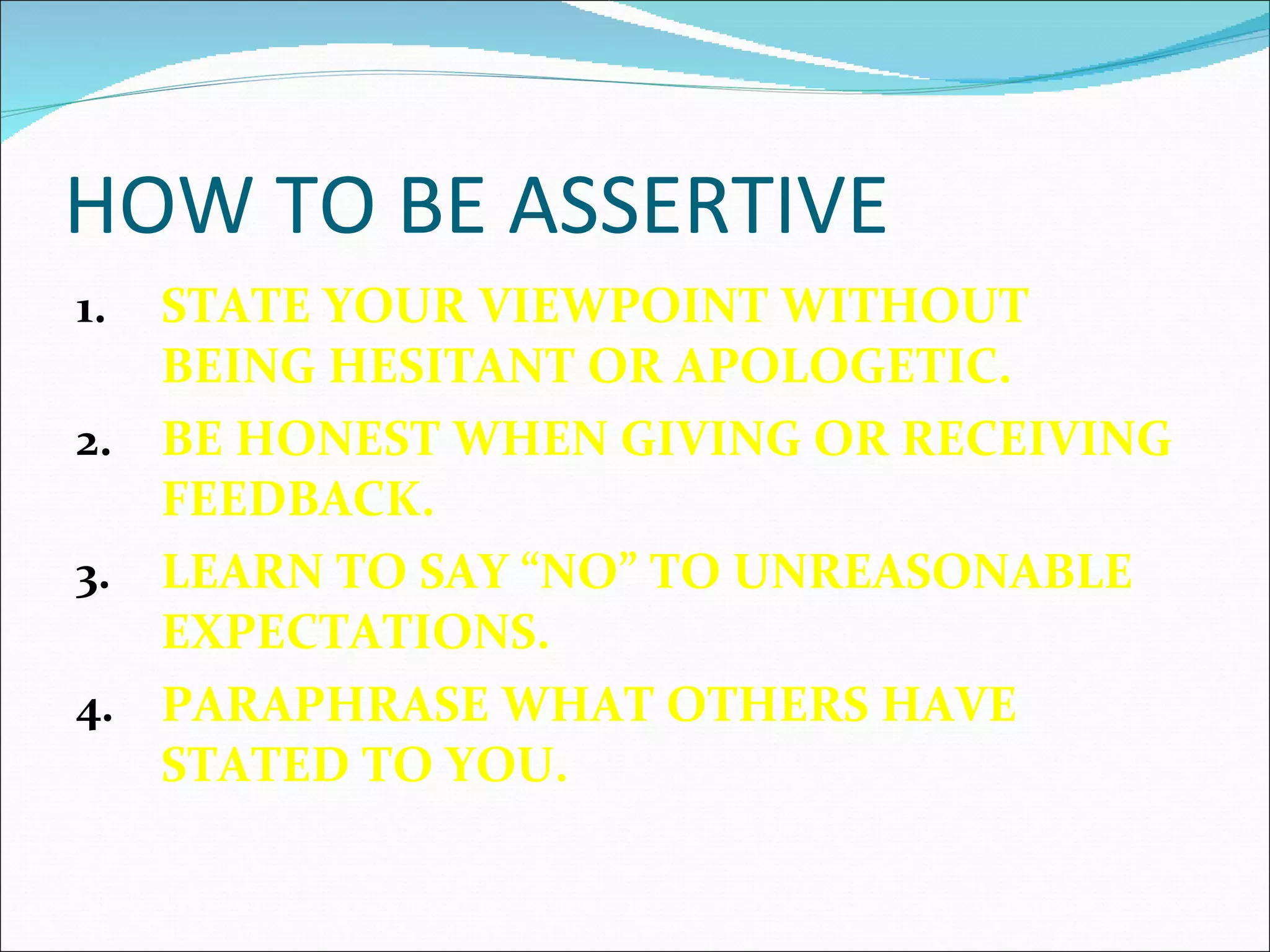 HOW TO BE ASSERTIVE

1. STATE YOUR VIEWPOINT WITHOUT BEING HESITANT OR APOLOGETIC.
2. BE HONEST WHEN GIVING OR RECEIVING FEEDBACK.
3. LEARN TO SAY “NO” TO UNREASONABLE EXPECTATIONS.
4. PARAPHRASE WHAT OTHERS HAVE STATED TO YOU.